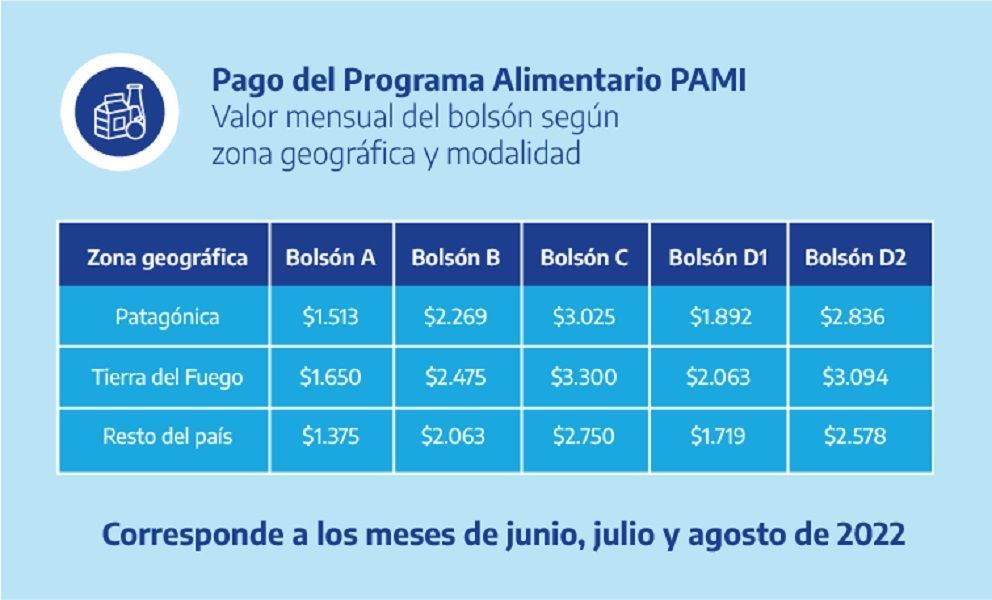 Pago del Programa Alimentario PAMI
Valor mensual del bolsón según zona geográfica y modalidad

| Zona geográfica | Bolsón A | Bolsón B | Bolsón C | Bolsón D1 | Bolsón D2 |
|---|---|---|---|---|---|
| Patagónica | \$1.513 | \$2.269 | \$3.025 | \$1.892 | \$2.836 |
| Tierra del Fuego | \$1.650 | \$2.475 | \$3.300 | \$2.063 | \$3.094 |
| Resto del país | \$1.375 | \$2.063 | \$2.750 | \$1.719 | \$2.578 |

Corresponde a los meses de junio, julio y agosto de 2022